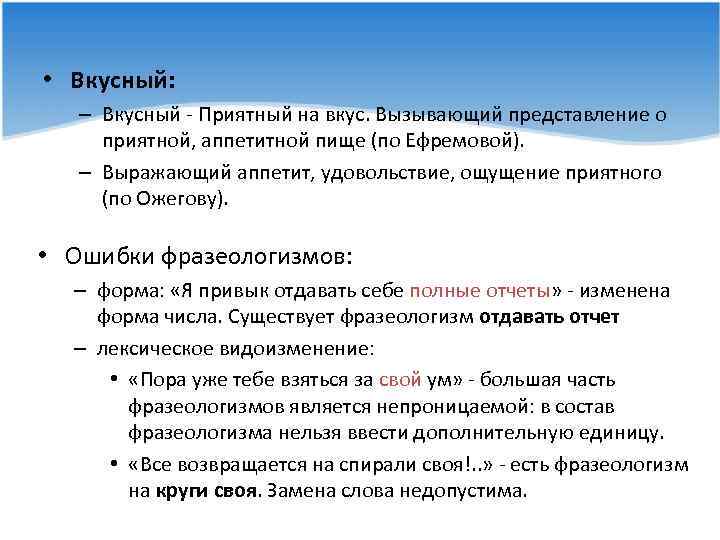 • Вкусный:

– Вкусный - Приятный на вкус. Вызывающий представление о приятной, аппетитной пище (по Ефремовой).

– Выражающий аппетит, удовольствие, ощущение приятного (по Ожегову).

• Ошибки фразеологизмов:

– форма: «Я привык отдавать себе полные отчеты» - изменена форма числа. Существует фразеологизм отдавать отчет

– лексическое видоизменение:

• «Пора уже тебе взяться за свой ум» - большая часть фразеологизмов является непроницаемой: в состав фразеологизма нельзя ввести дополнительную единицу.

• «Все возвращается на спирали своя!..» - есть фразеологизм на круги своя. Замена слова недопустима.